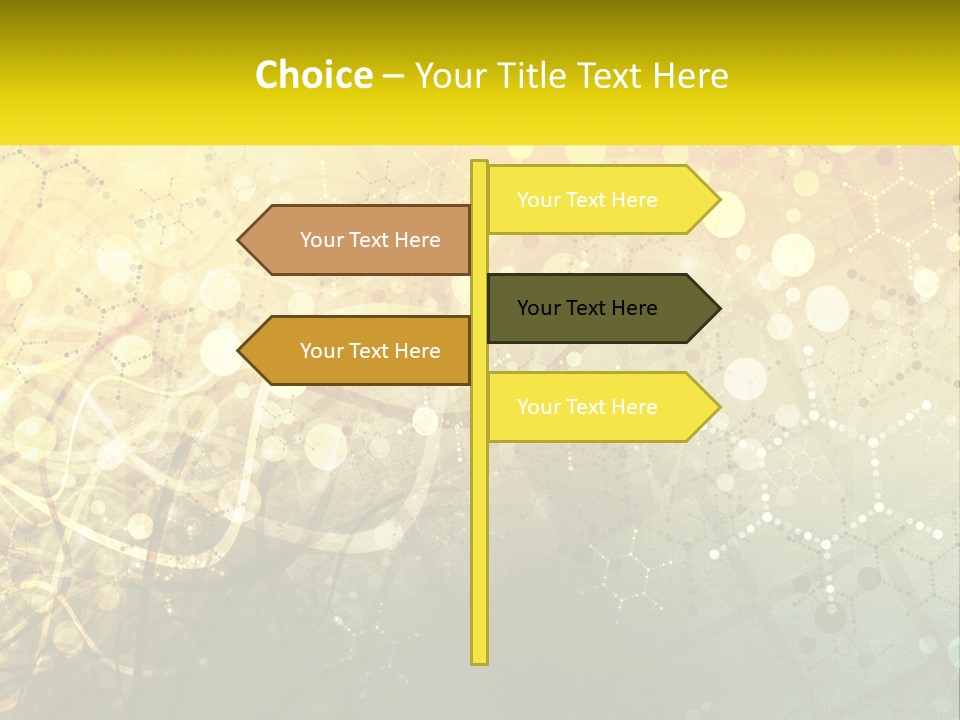 Choice – Your Title Text Here

Your Text Here

Your Text Here

Your Text Here

Your Text Here

Your Text Here